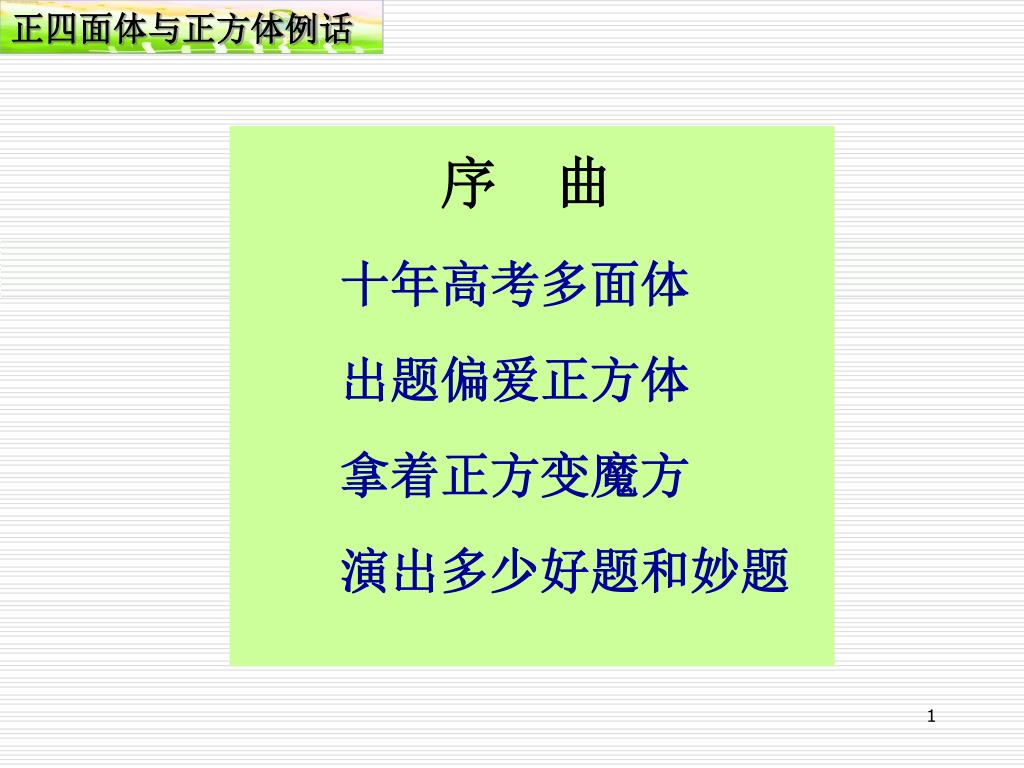 正四面体与正方体例话

序　曲

十年高考多面体

出题偏爱正方体

拿着正方变魔方

演出多少好题和妙题

1